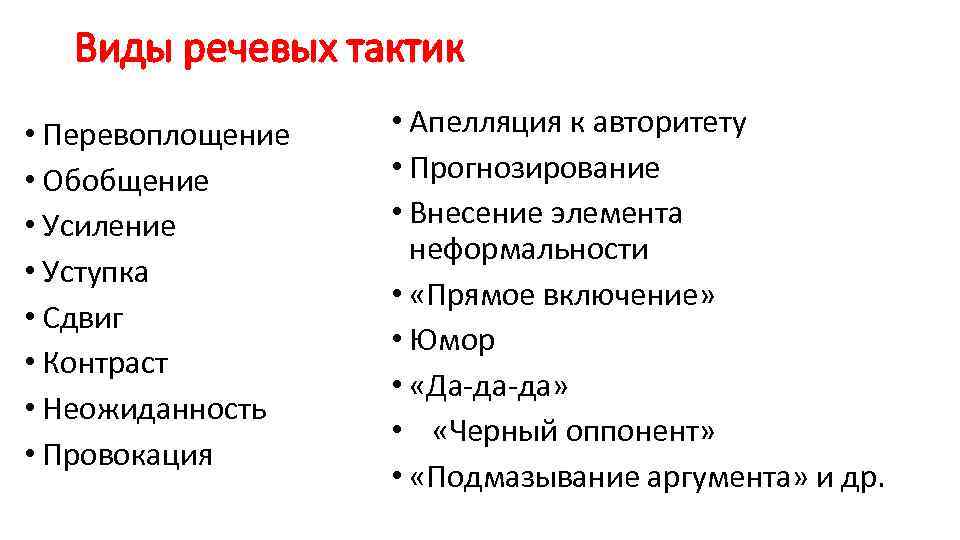 Виды речевых тактик

• Перевоплощение
• Обобщение
• Усиление
• Уступка
• Сдвиг
• Контраст
• Неожиданность
• Провокация

• Апелляция к авторитету
• Прогнозирование
• Внесение элемента неформальности
• «Прямое включение»
• Юмор
• «Да-да-да»
• «Черный оппонент»
• «Подмазывание аргумента» и др.